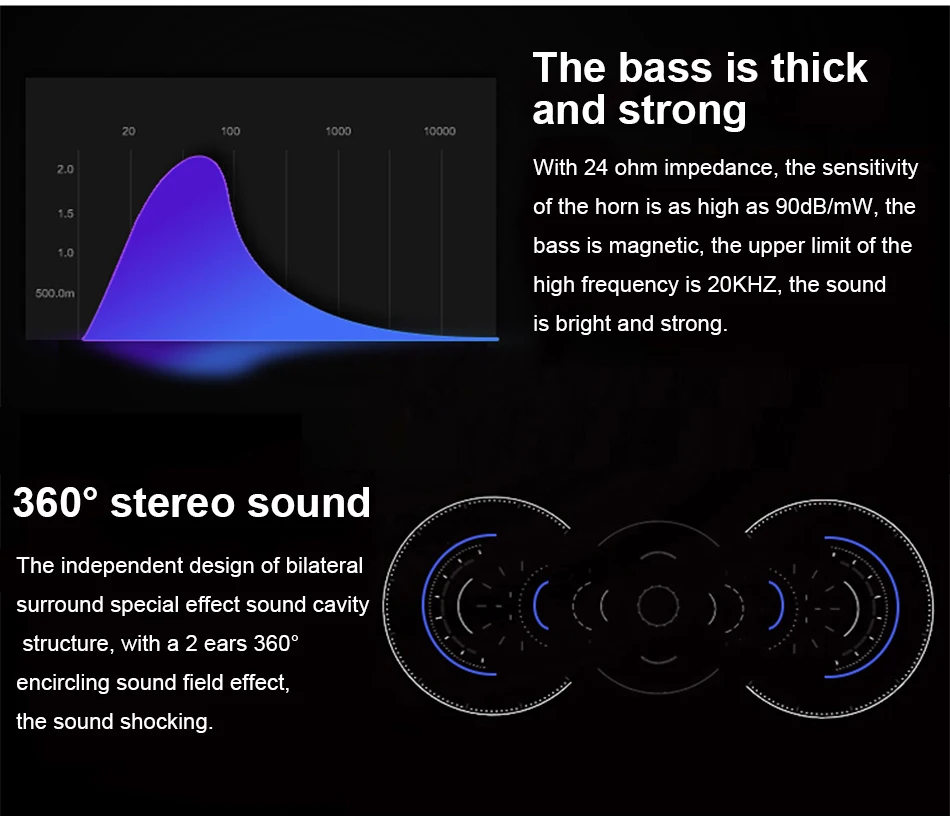 20 100 1000 10000

2.0
1.5
1.0
500.0m

The bass is thick and strong

With 24 ohm impedance, the sensitivity of the horn is as high as 90dB/mW, the bass is magnetic, the upper limit of the high frequency is 20KHZ, the sound is bright and strong.

360° stereo sound

The independent design of bilateral surround special effect sound cavity structure, with a 2 ears 360° encircling sound field effect, the sound shocking.